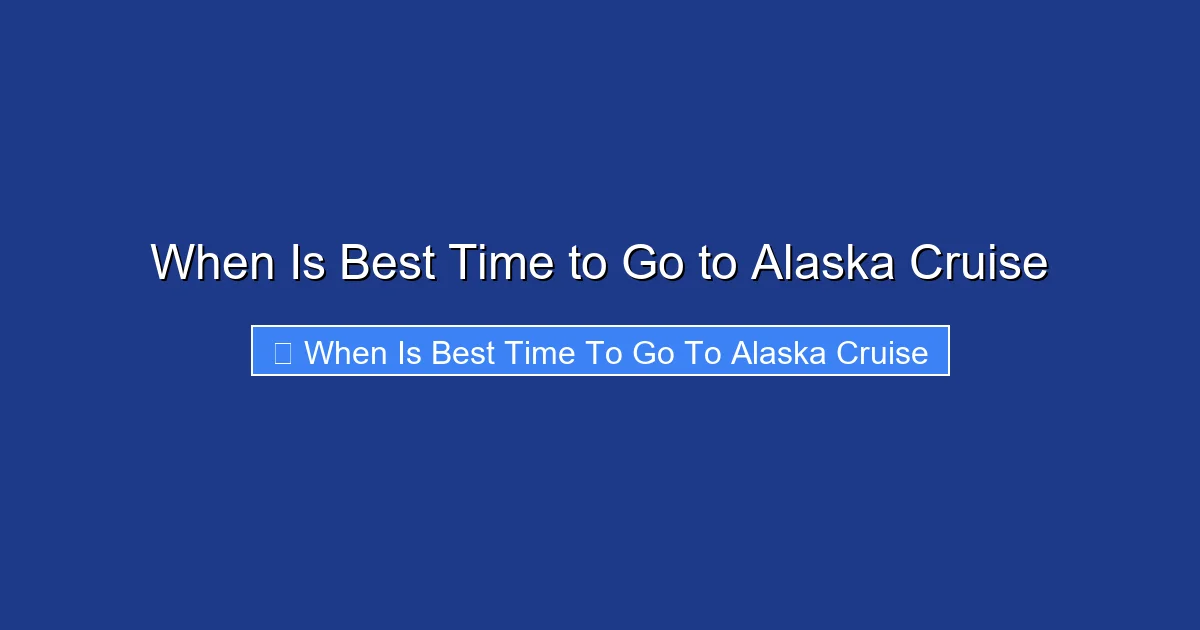 When Is Best Time to Go to Alaska Cruise

When Is Best Time To Go To Alaska Cruise